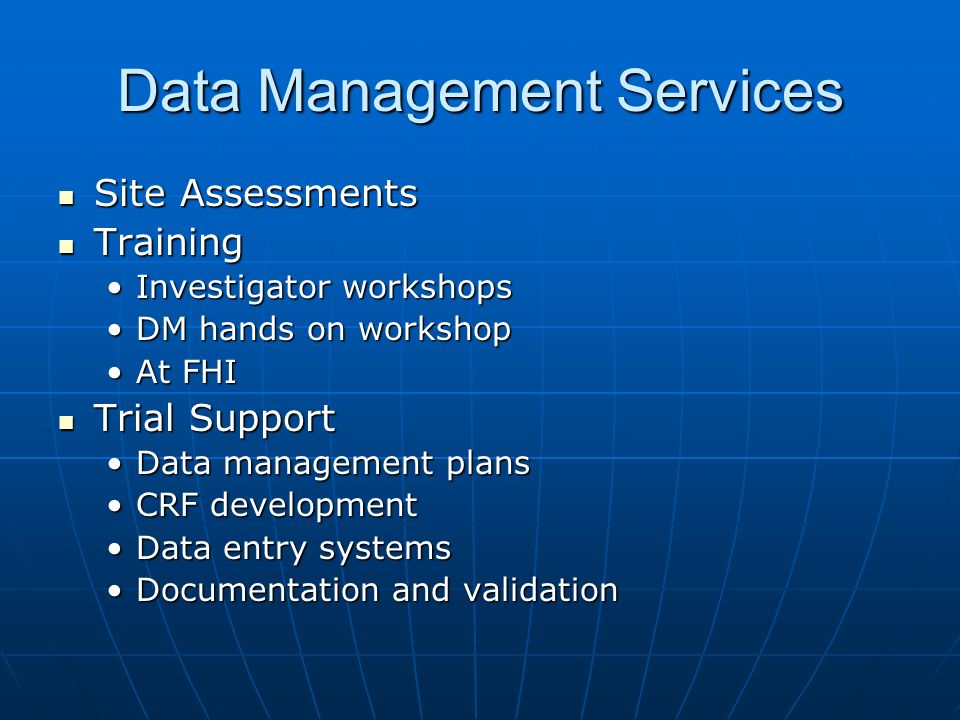 Data Management Services

- Site Assessments
- Training
  - Investigator workshops
  - DM hands on workshop
  - At FHI
- Trial Support
  - Data management plans
  - CRF development
  - Data entry systems
  - Documentation and validation